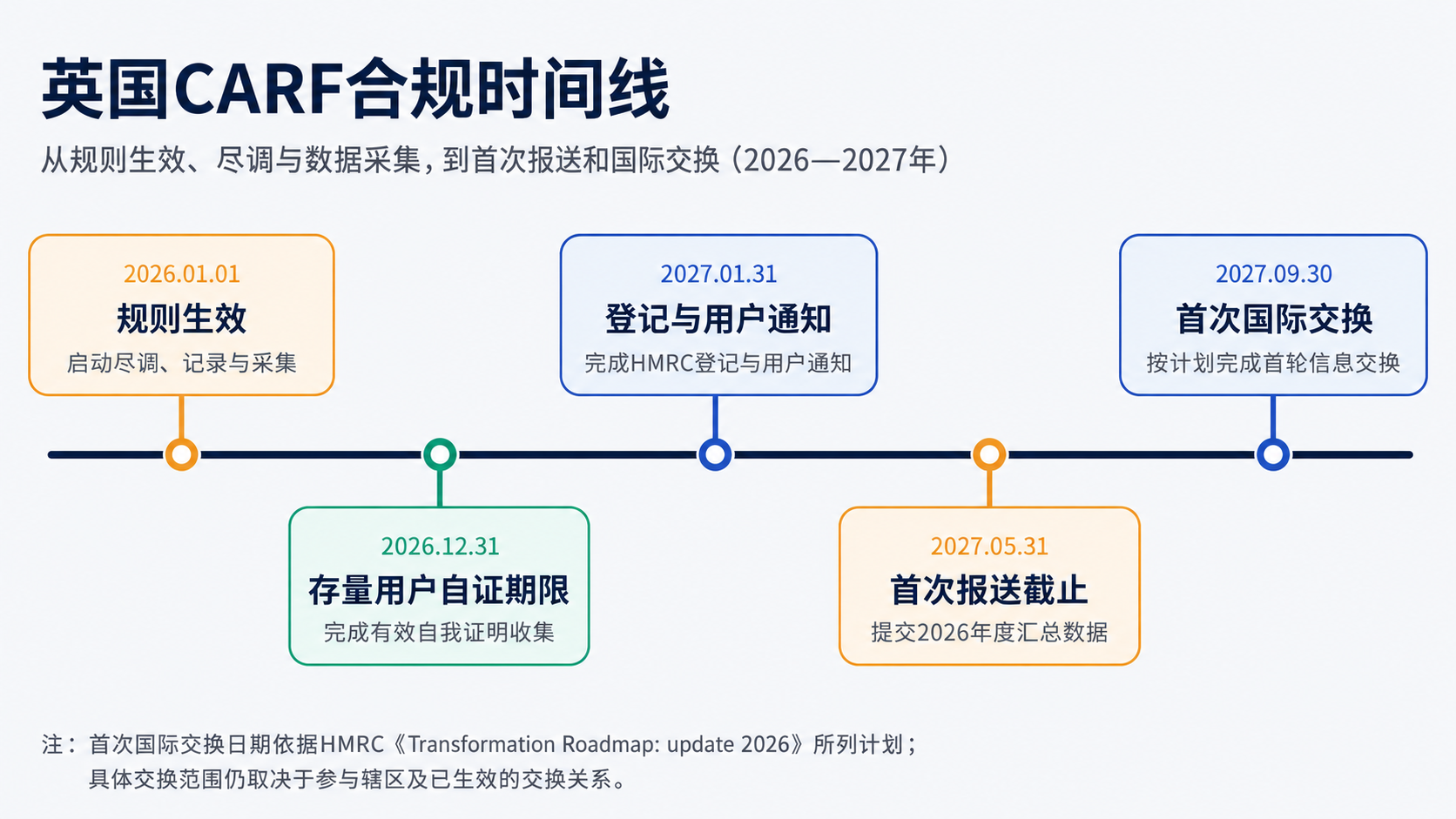 英国CARF合规时间线

从规则生效、尽调与数据采集，到首次报送和国际交换（2026—2027年）

2026.01.01
规则生效
启动尽调、记录与采集

2026.12.31
存量用户自证期限
完成有效自我证明收集

2027.01.31
登记与用户通知
完成HMRC登记与用户通知

2027.05.31
首次报送截止
提交2026年度汇总数据

2027.09.30
首次国际交换
按计划完成首轮信息交换

注：首次国际交换日期依据HMRC《Transformation Roadmap: update 2026》所列计划；具体交换范围仍取决于参与辖区及已生效的交换关系。